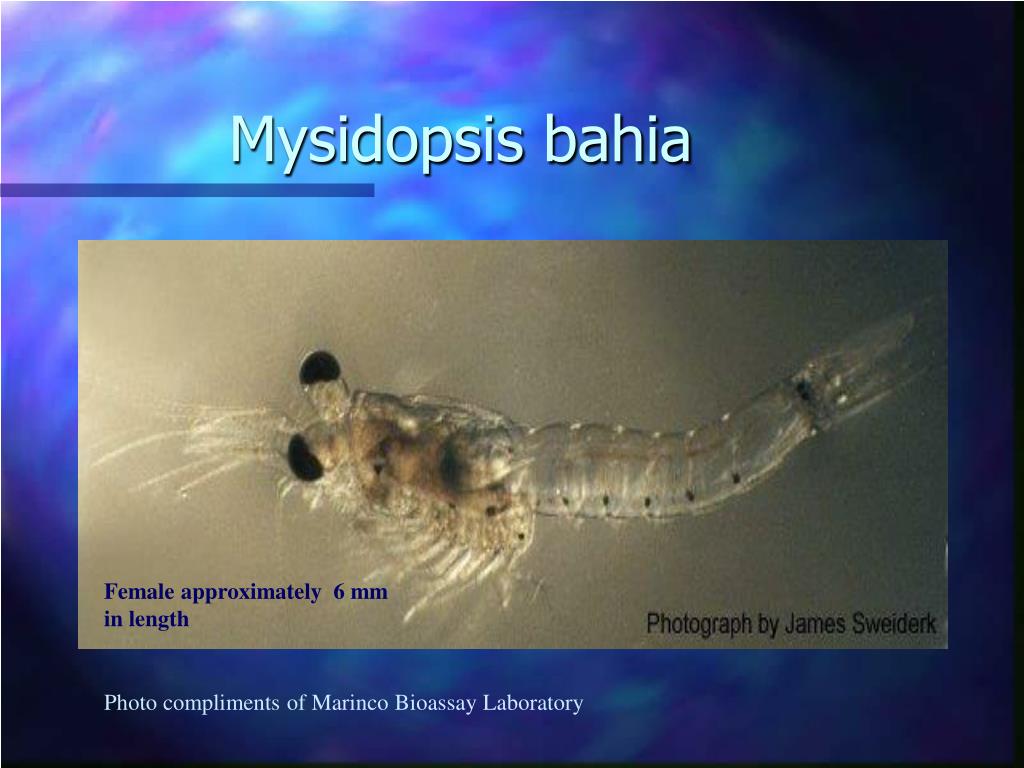 Mysidopsis bahia

Female approximately 6 mm in length

Photograph by James Sweiderk

Photo compliments of Marinco Bioassay Laboratory